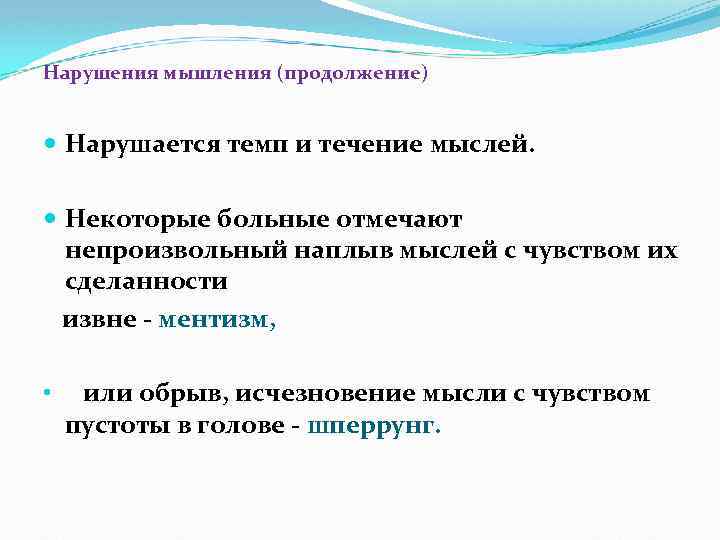 Нарушения мышления (продолжение)

Нарушается темп и течение мыслей.

Некоторые больные отмечают непроизвольный наплыв мыслей с чувством их сделанности

извне - ментизм,

или обрыв, исчезновение мысли с чувством пустоты в голове - шперрунг.